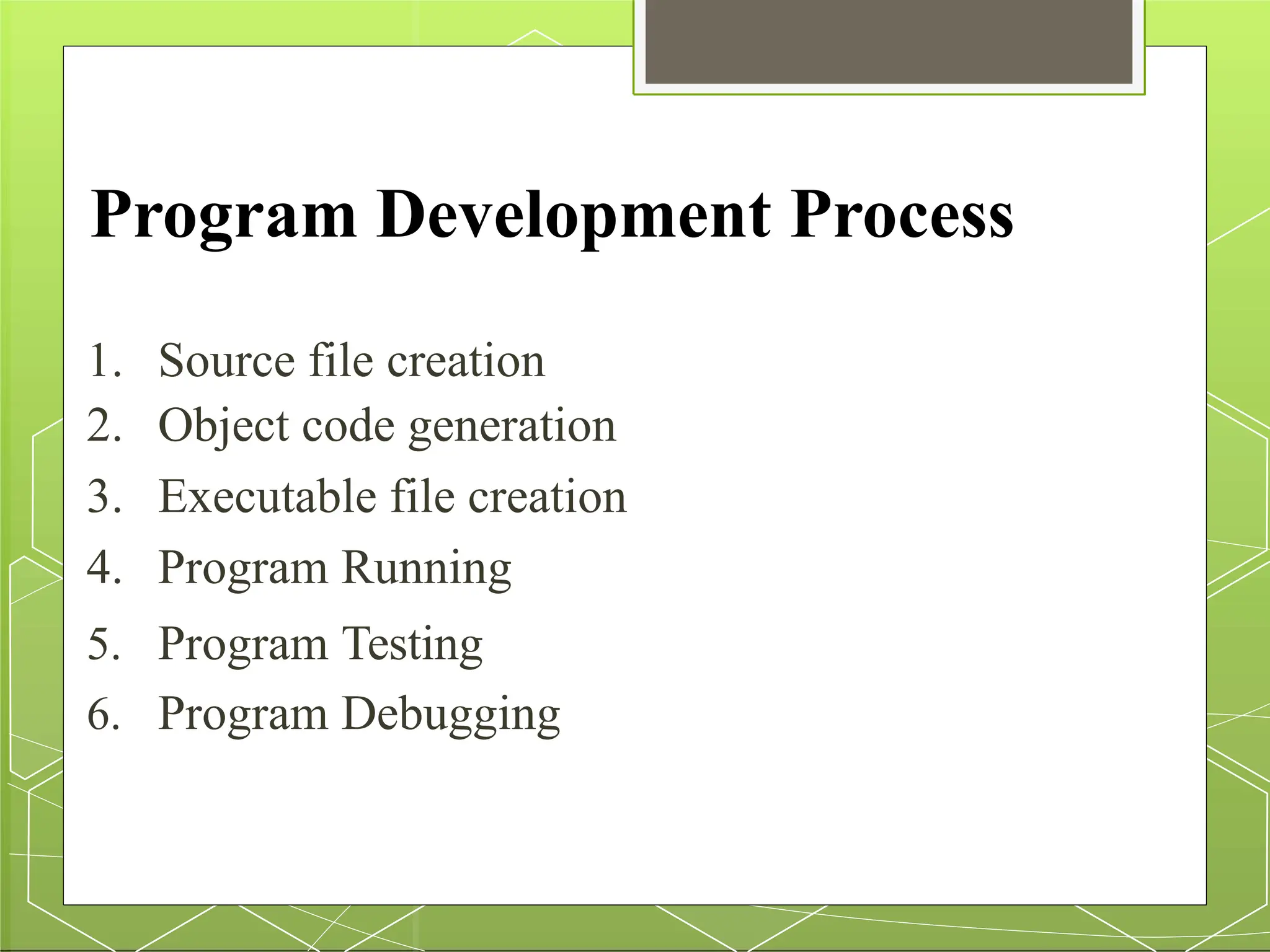 Program Development Process

1. Source file creation
2. Object code generation
3. Executable file creation
4. Program Running
5. Program Testing
6. Program Debugging